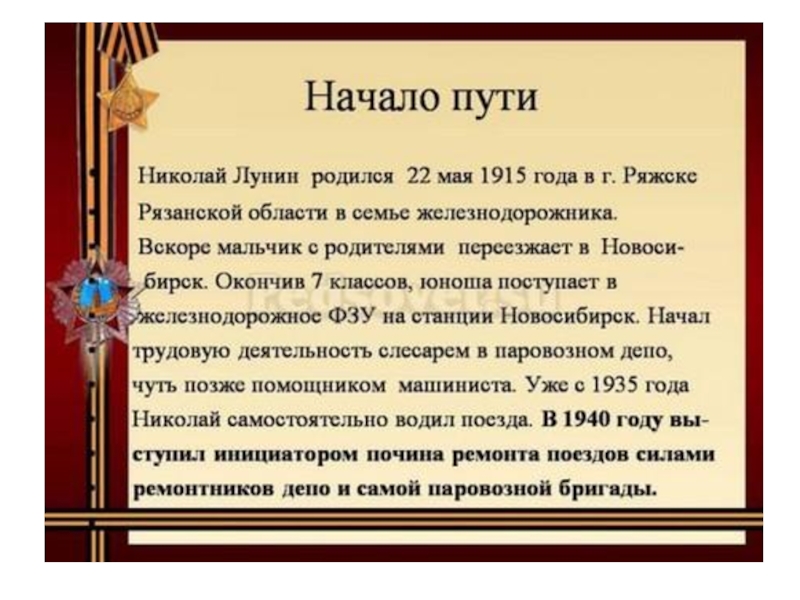 Начало пути

Николай Лунин родился 22 мая 1915 года в г. Ряжске Рязанской области в семье железнодорожника. Вскоре мальчик с родителями переезжает в Новосибирск. Окончив 7 классов, юноша поступает в железнодорожное ФЗУ на станции Новосибирск. Начал трудовую деятельность слесарем в паровозном депо, чуть позже помощником машиниста. Уже с 1935 года Николай самостоятельно водил поезда. В 1940 году выступил инициатором почина ремонта поездов силами ремонтников депо и самой паровозной бригады.